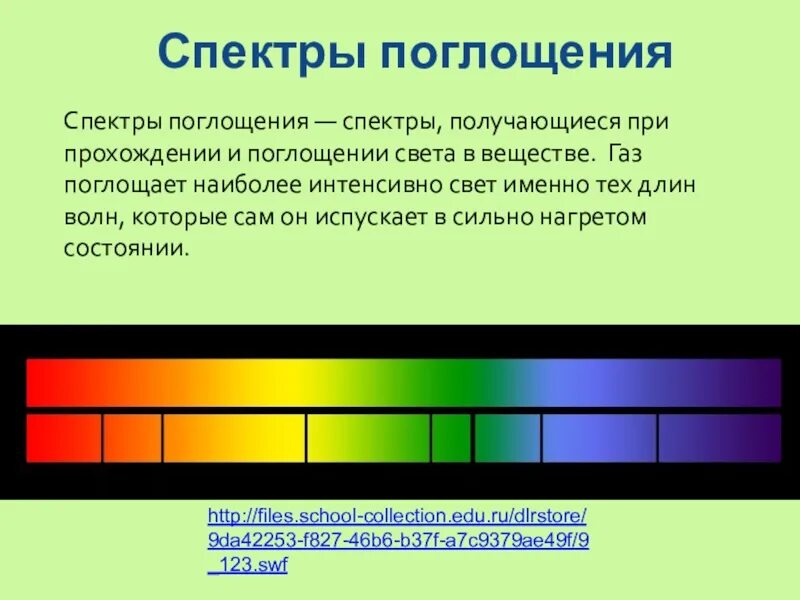 Спектры поглощения

Спектры поглощения — спектры, получающиеся при прохождении и поглощении света в веществе. Газ поглощает наиболее интенсивно свет именно тех длин волн, которые сам он испускает в сильно нагретом состоянии.

http://files.school-collection.edu.ru/dlrstore/9da42253-f827-46b6-b37f-a7c9379ae49f/9_123.swf